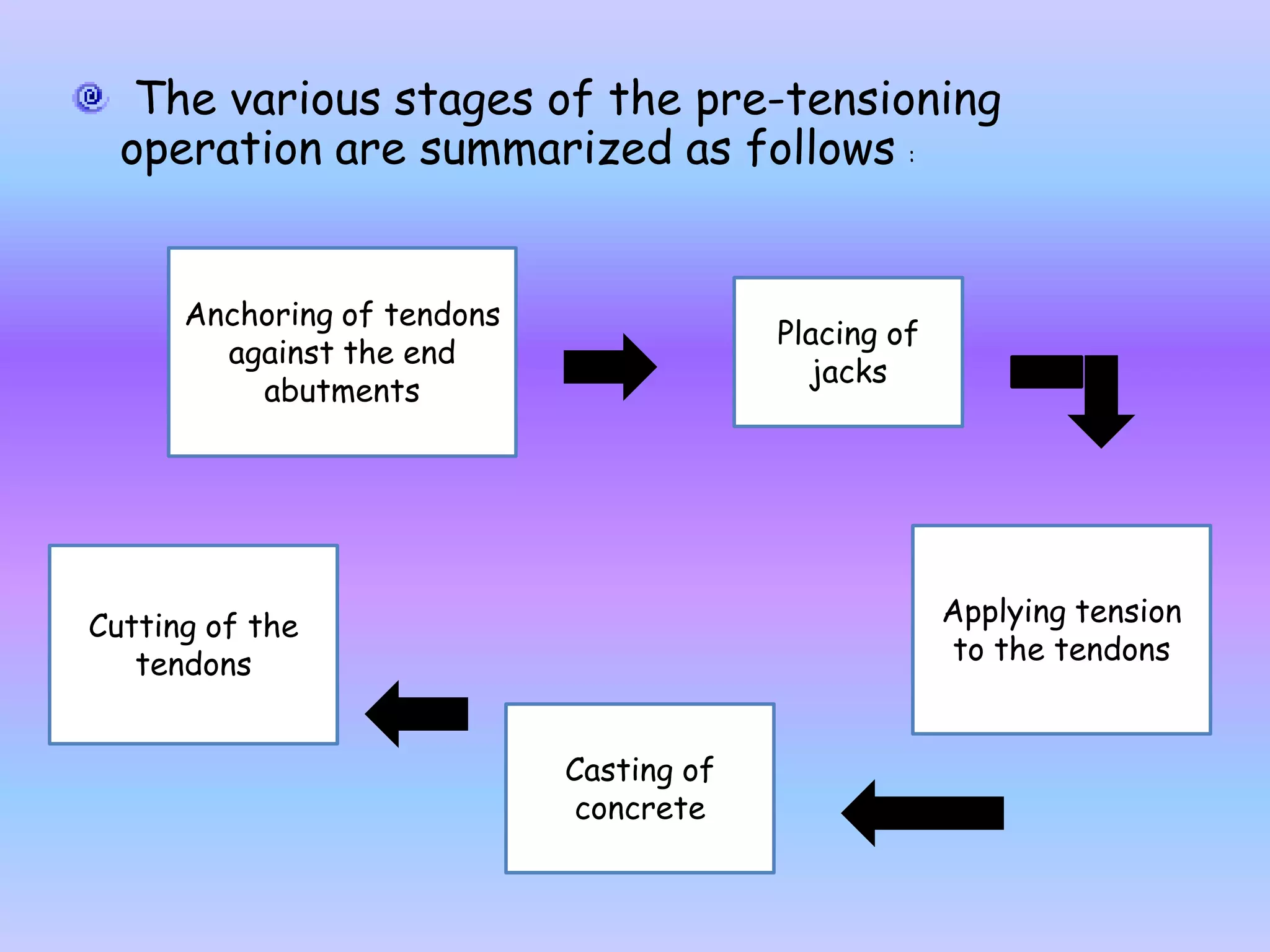 The various stages of the pre-tensioning operation are summarized as follows :

Anchoring of tendons against the end abutments

Placing of jacks

Applying tension to the tendons

Casting of concrete

Cutting of the tendons